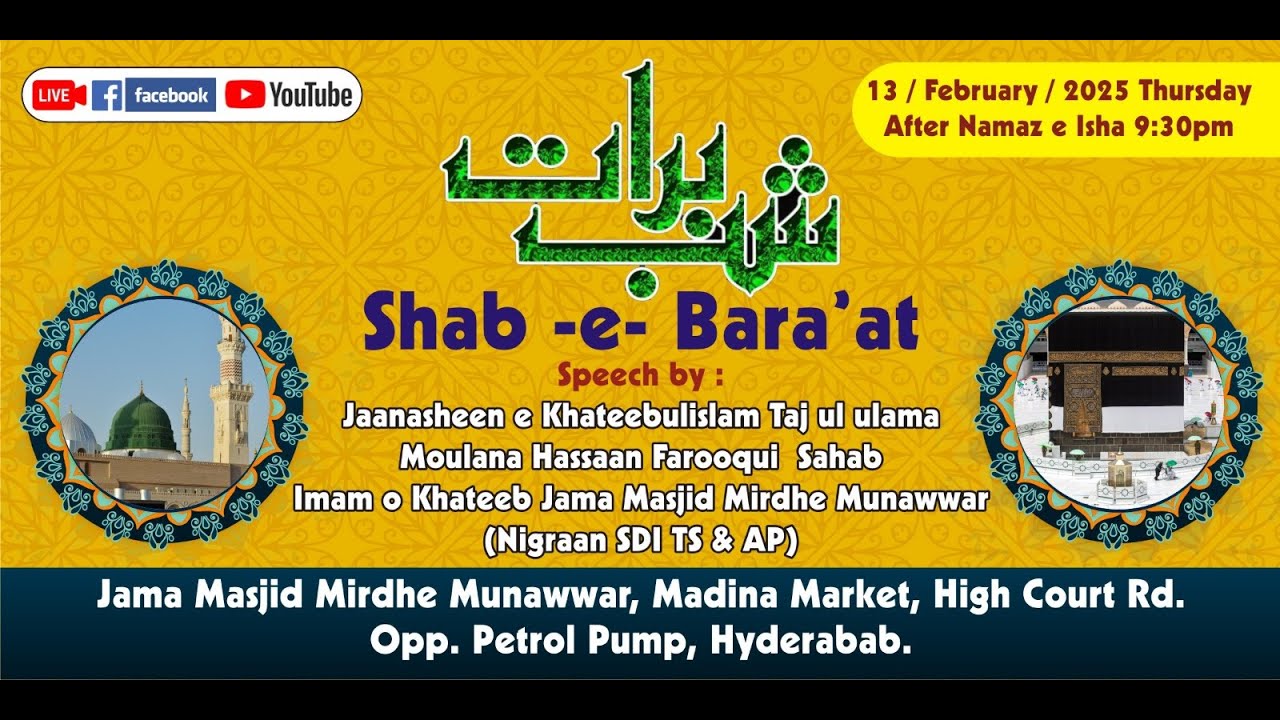 LIVE facebook YouTube

13 / February / 2025 Thursday
After Namaz e Isha 9:30pm

شب برات

Shab -e- Bara'at

Speech by :
Jaanasheen e Khateebulislam Taj ul ulama
Moulana Hassaan Farooqui Sahab
Imam o Khateeb Jama Masjid Mirdhe Munawwar
(Nigraan SDI TS & AP)

Jama Masjid Mirdhe Munawwar, Madina Market, High Court Rd.
Opp. Petrol Pump, Hyderabab.